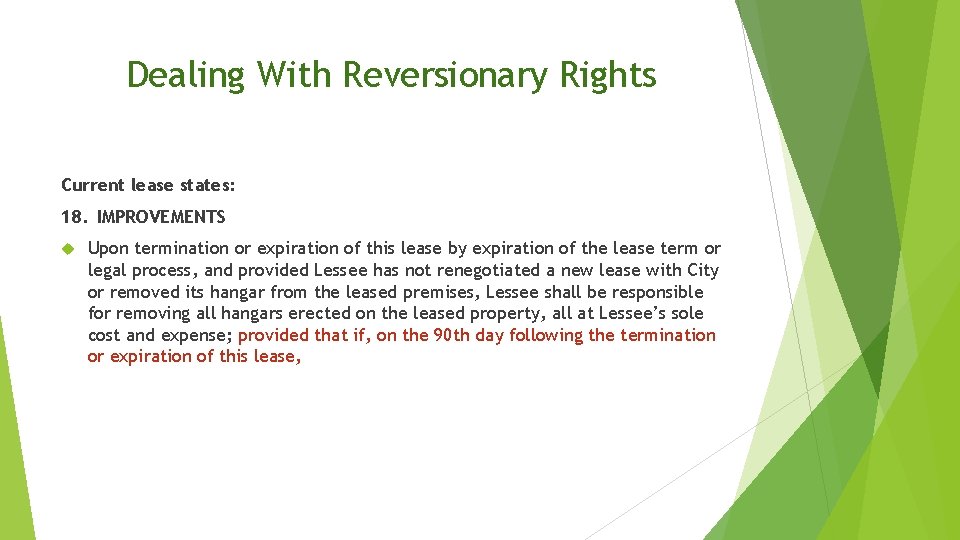 Dealing With Reversionary Rights

Current lease states:

18. IMPROVEMENTS

Upon termination or expiration of this lease by expiration of the lease term or legal process, and provided Lessee has not renegotiated a new lease with City or removed its hangar from the leased premises, Lessee shall be responsible for removing all hangars erected on the leased property, all at Lessee's sole cost and expense; provided that if, on the 90th day following the termination or expiration of this lease,